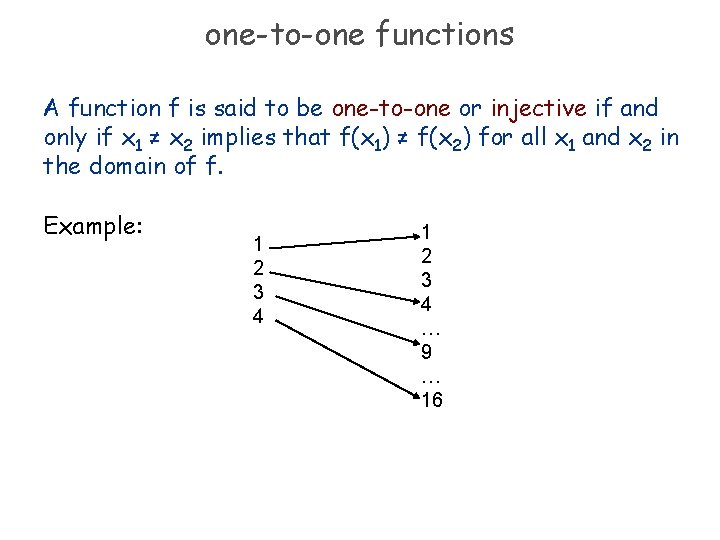 one-to-one functions

A function f is said to be one-to-one or injective if and only if $x_1 \neq x_2$ implies that $f(x_1) \neq f(x_2)$ for all $x_1$ and $x_2$ in the domain of f.

Example:

1
2
3
4

1
2
3
4
…
9
…
16